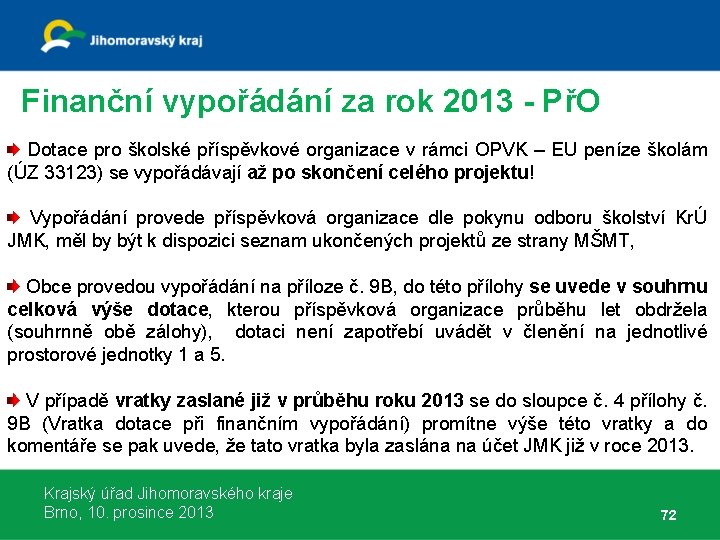 Jihomoravský kraj

Finanční vypořádání za rok 2013 - PřO

Dotace pro školské příspěvkové organizace v rámci OPVK – EU peníze školám (ÚZ 33123) se vypořádávají až po skončení celého projektu!

Vypořádání provede příspěvková organizace dle pokynu odboru školství KrÚ JMK, měl by být k dispozici seznam ukončených projektů ze strany MŠMT,

Obce provedou vypořádání na příloze č. 9B, do této přílohy se uvede v souhrnu celková výše dotace, kterou příspěvková organizace průběhu let obdržela (souhrnně obě zálohy), dotaci není zapotřebí uvádět v členění na jednotlivé prostorové jednotky 1 a 5.

V případě vratky zaslané již v průběhu roku 2013 se do sloupce č. 4 přílohy č. 9B (Vratka dotace při finančním vypořádání) promítne výše této vratky a do komentáře se pak uvede, že tato vratka byla zaslána na účet JMK již v roce 2013.

Krajský úřad Jihomoravského kraje
Brno, 10. prosince 2013

72